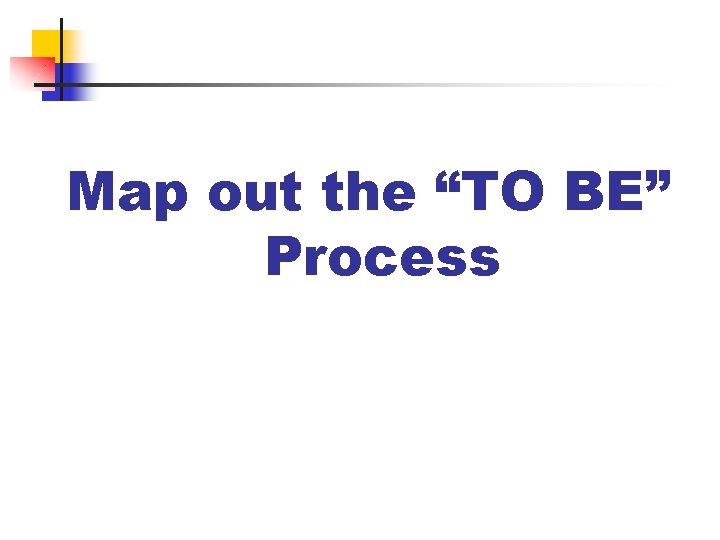 Map out the “TO BE” Process